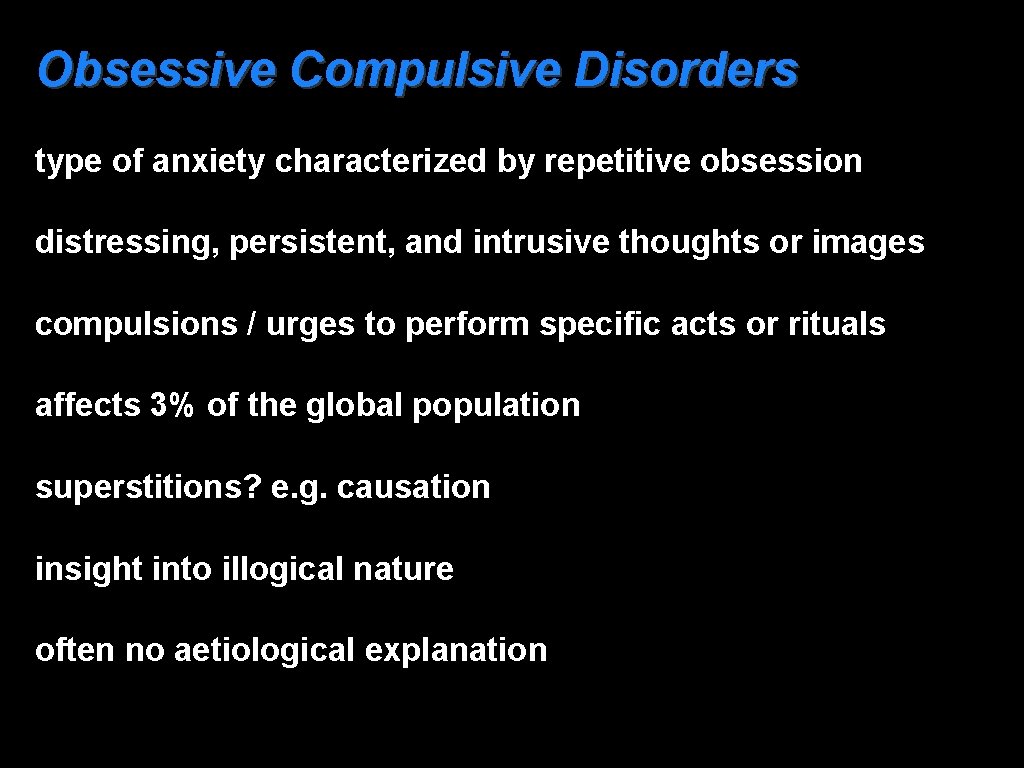 Obsessive Compulsive Disorders

type of anxiety characterized by repetitive obsession

distressing, persistent, and intrusive thoughts or images

compulsions / urges to perform specific acts or rituals

affects 3% of the global population

superstitions? e.g. causation

insight into illogical nature

often no aetiological explanation